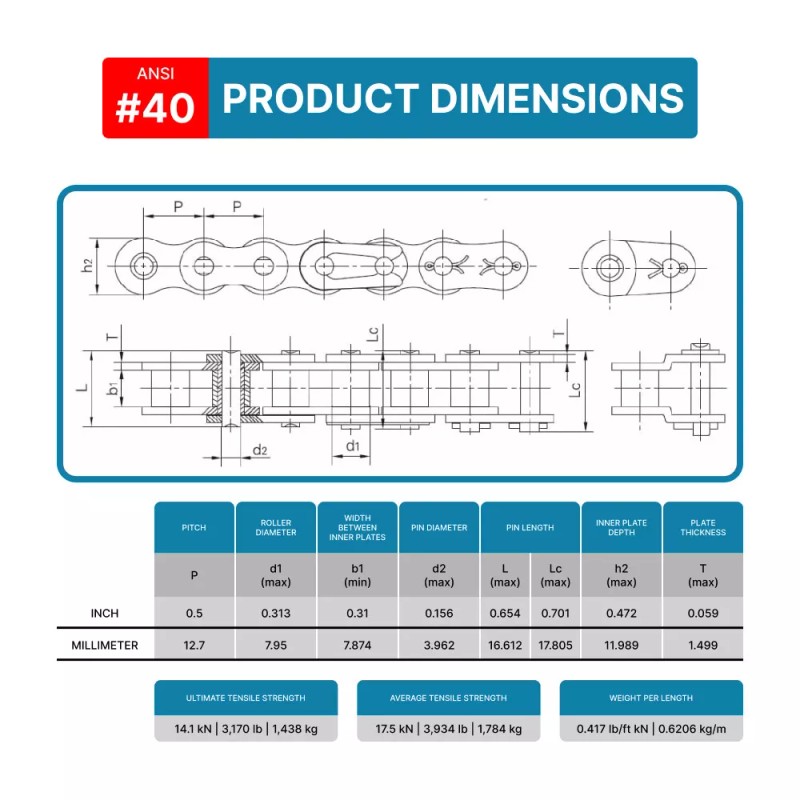 ANSI
#40 PRODUCT DIMENSIONS

P P
h2
T
Lc
T
L
b1
Lc
d2
d1

| | PITCH | ROLLER DIAMETER | WIDTH BETWEEN INNER PLATES | PIN DIAMETER | PIN LENGTH | | INNER PLATE DEPTH | PLATE THICKNESS |
|---|---|---|---|---|---|---|---|---|
| | P | d1 (max) | b1 (min) | d2 (max) | L (max) | Lc (max) | h2 (max) | T (max) |
| INCH | 0.5 | 0.313 | 0.31 | 0.156 | 0.654 | 0.701 | 0.472 | 0.059 |
| MILLIMETER | 12.7 | 7.95 | 7.874 | 3.962 | 16.612 | 17.805 | 11.989 | 1.499 |

ULTIMATE TENSILE STRENGTH
14.1 kN | 3,170 lb | 1,438 kg

AVERAGE TENSILE STRENGTH
17.5 kN | 3,934 lb | 1,784 kg

WEIGHT PER LENGTH
0.417 lb/ft kN | 0.6206 kg/m